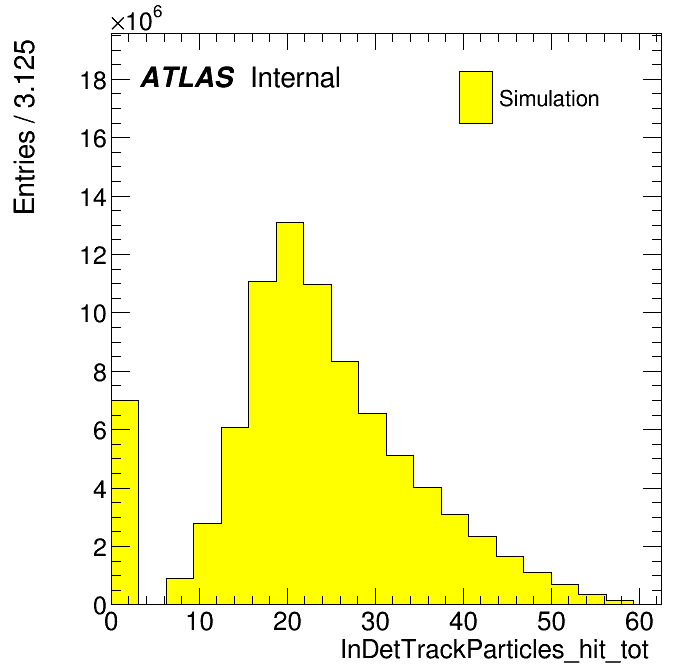 $\times10^{6}$

Entries / 3.125

ATLAS Internal

Simulation

18
16
14
12
10
8
6
4
2
0

0 10 20 30 40 50 60

InDetTrackParticles_hit_tot